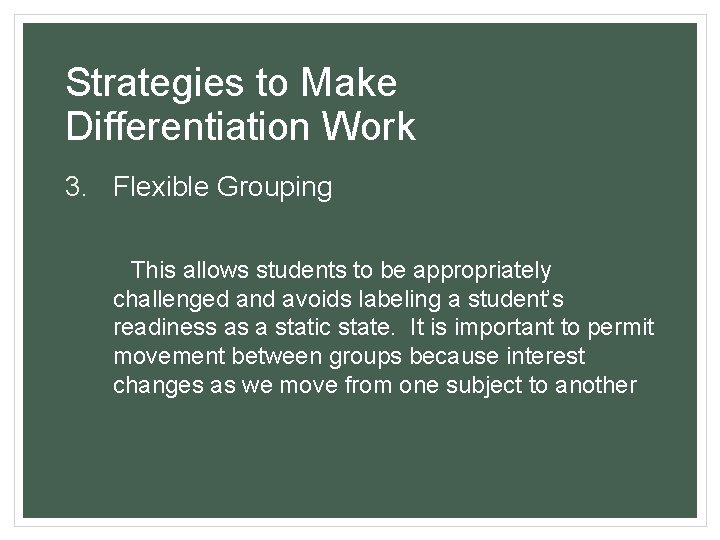 Strategies to Make Differentiation Work

3. Flexible Grouping

This allows students to be appropriately challenged and avoids labeling a student's readiness as a static state. It is important to permit movement between groups because interest changes as we move from one subject to another